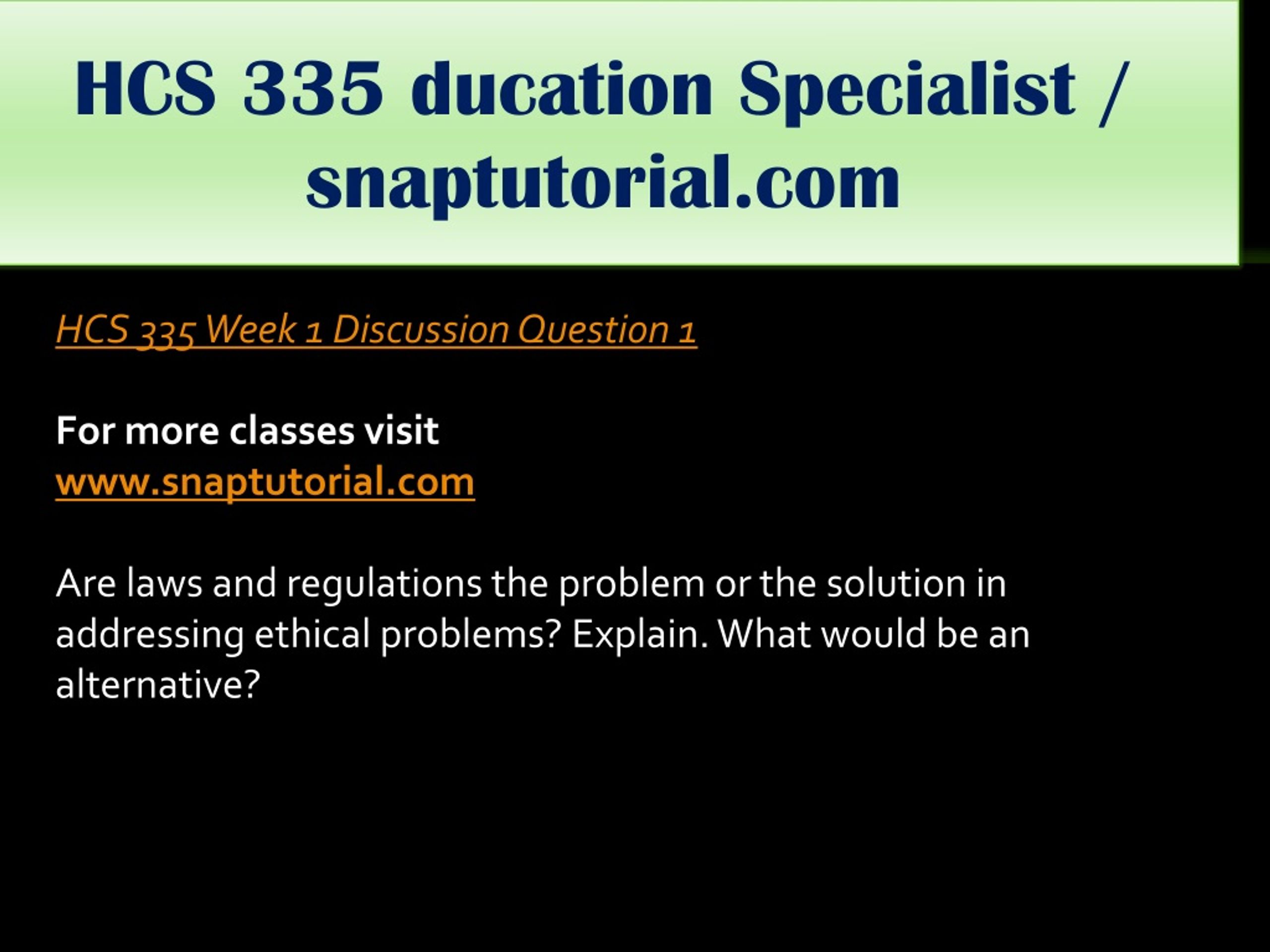 HCS 335 ducation Specialist / snaptutorial.com

HCS 335 Week 1 Discussion Question 1

For more classes visit
www.snaptutorial.com

Are laws and regulations the problem or the solution in addressing ethical problems? Explain. What would be an alternative?